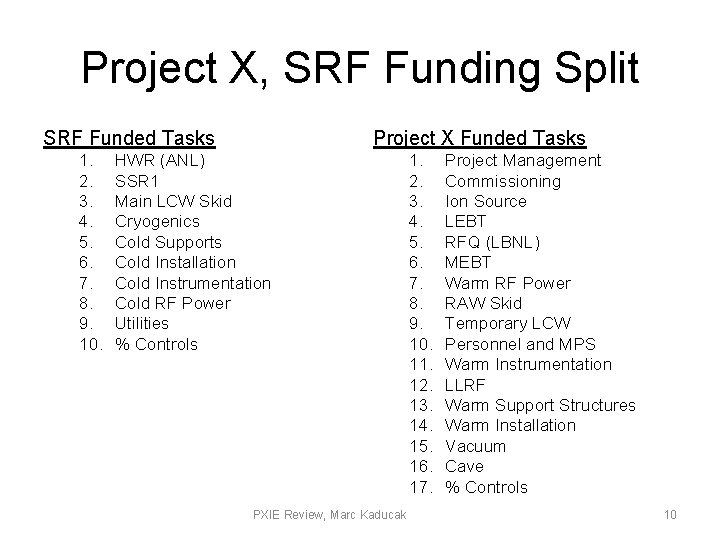 Project X, SRF Funding Split

SRF Funded Tasks
1. HWR (ANL)
2. SSR1
3. Main LCW Skid
4. Cryogenics
5. Cold Supports
6. Cold Installation
7. Cold Instrumentation
8. Cold RF Power
9. Utilities
10. % Controls

Project X Funded Tasks
1. Project Management
2. Commissioning
3. Ion Source
4. LEBT
5. RFQ (LBNL)
6. MEBT
7. Warm RF Power
8. RAW Skid
9. Temporary LCW
10. Personnel and MPS
11. Warm Instrumentation
12. LLRF
13. Warm Support Structures
14. Warm Installation
15. Vacuum
16. Cave
17. % Controls

PXIE Review, Marc Kaducak

10